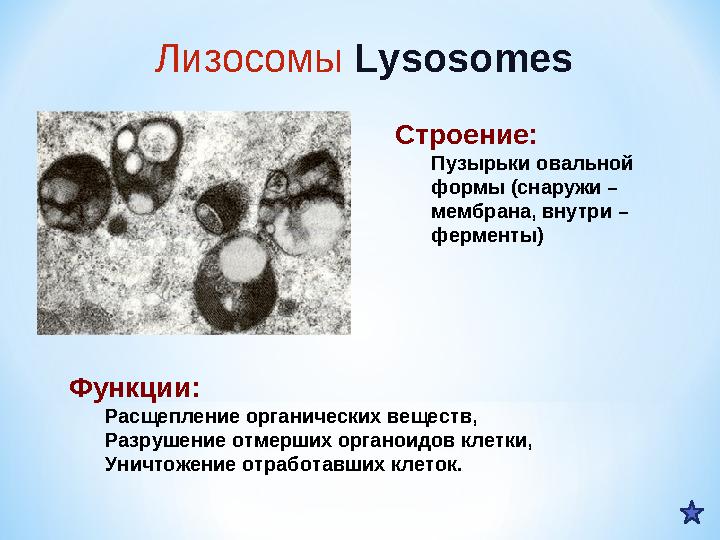 Лизосомы Lysosomes

Строение:
Пузырьки овальной формы (снаружи – мембрана, внутри – ферменты)

Функции:
Расщепление органических веществ,
Разрушение отмерших органоидов клетки,
Уничтожение отработавших клеток.